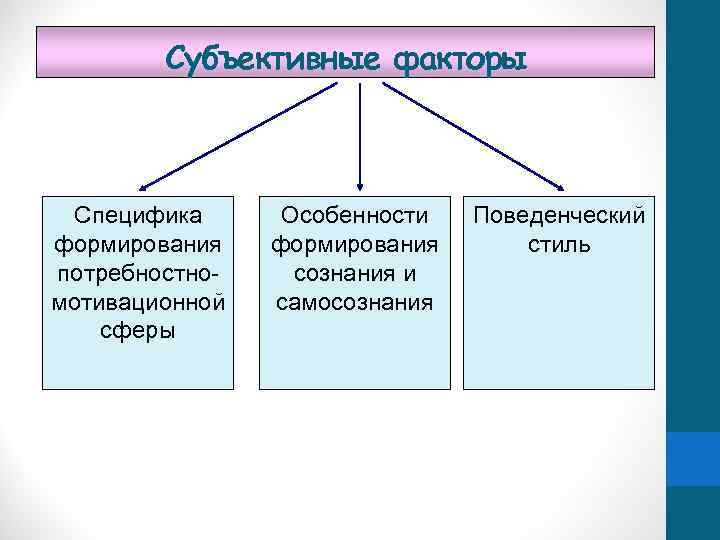 Субъективные факторы

Специфика формирования потребностно-мотивационной сферы

Особенности формирования сознания и самосознания

Поведенческий стиль